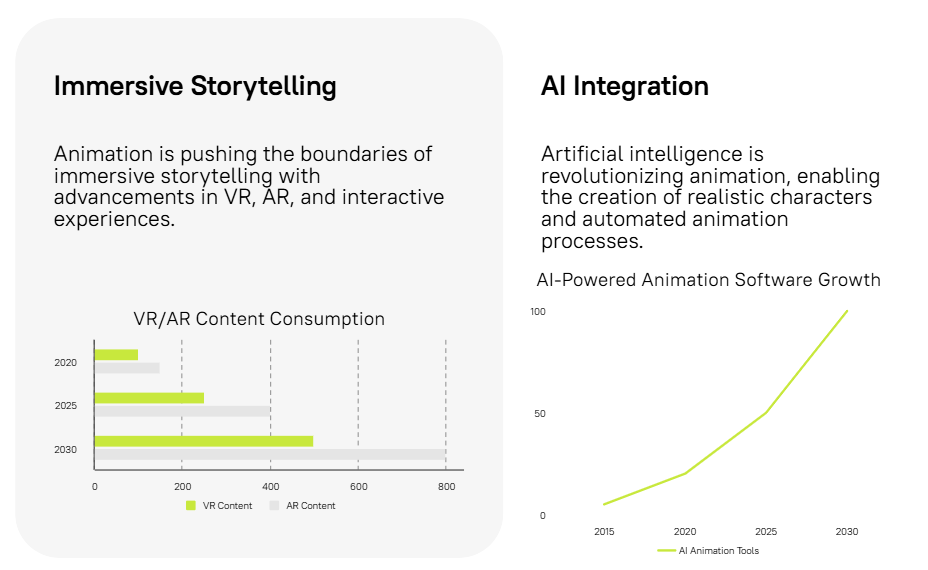 Immersive Storytelling

Animation is pushing the boundaries of immersive storytelling with advancements in VR, AR, and interactive experiences.

VR/AR Content Consumption

2020
2025
2030

0 200 400 600 800

VR Content AR Content

AI Integration

Artificial intelligence is revolutionizing animation, enabling the creation of realistic characters and automated animation processes.

AI-Powered Animation Software Growth

100
50
0

2015 2020 2025 2030

AI Animation Tools